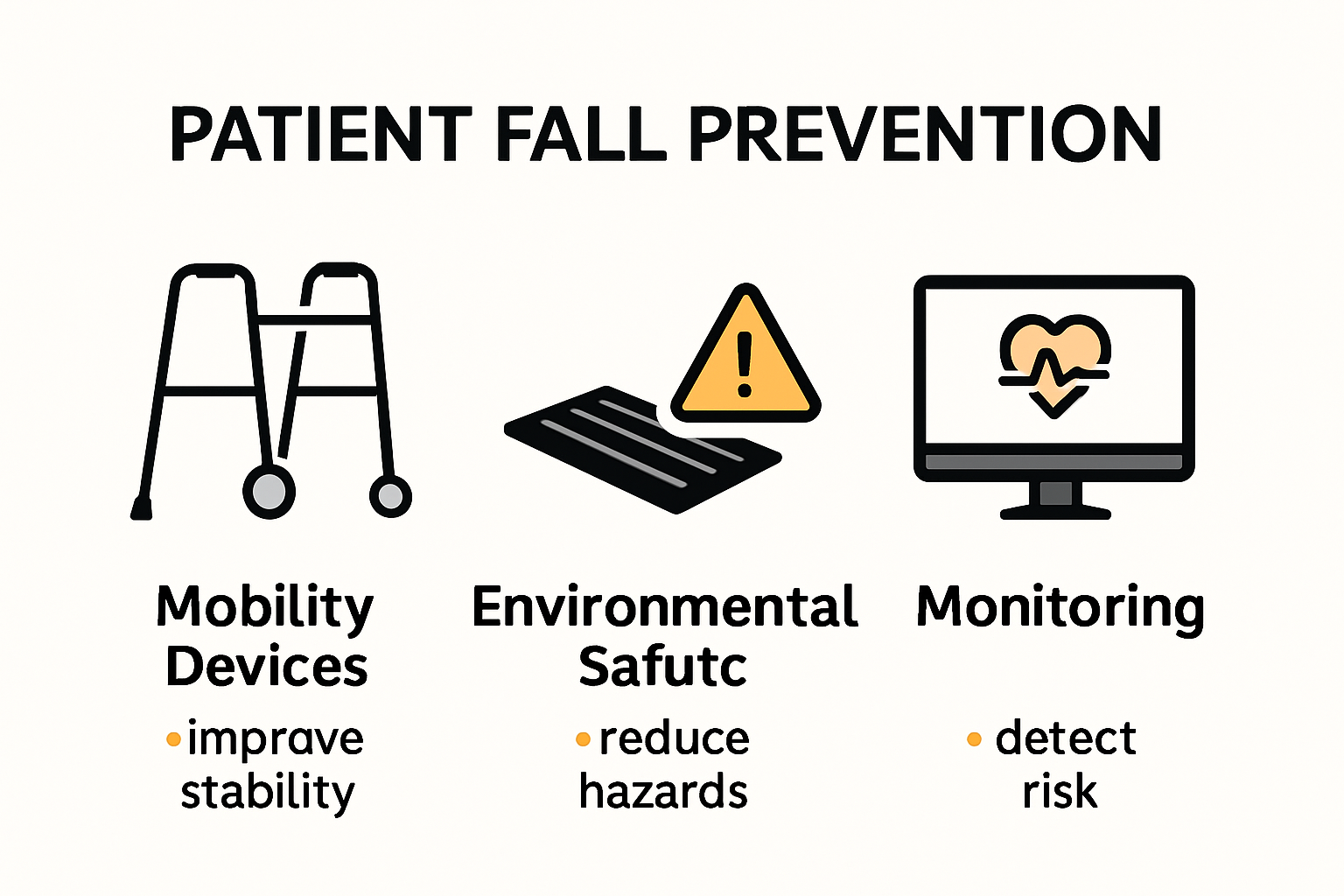 PATIENT FALL PREVENTION

Mobility Devices

• imprave stability

Environmental Safutc

• reduce hazards

Monitoring

• detect risk